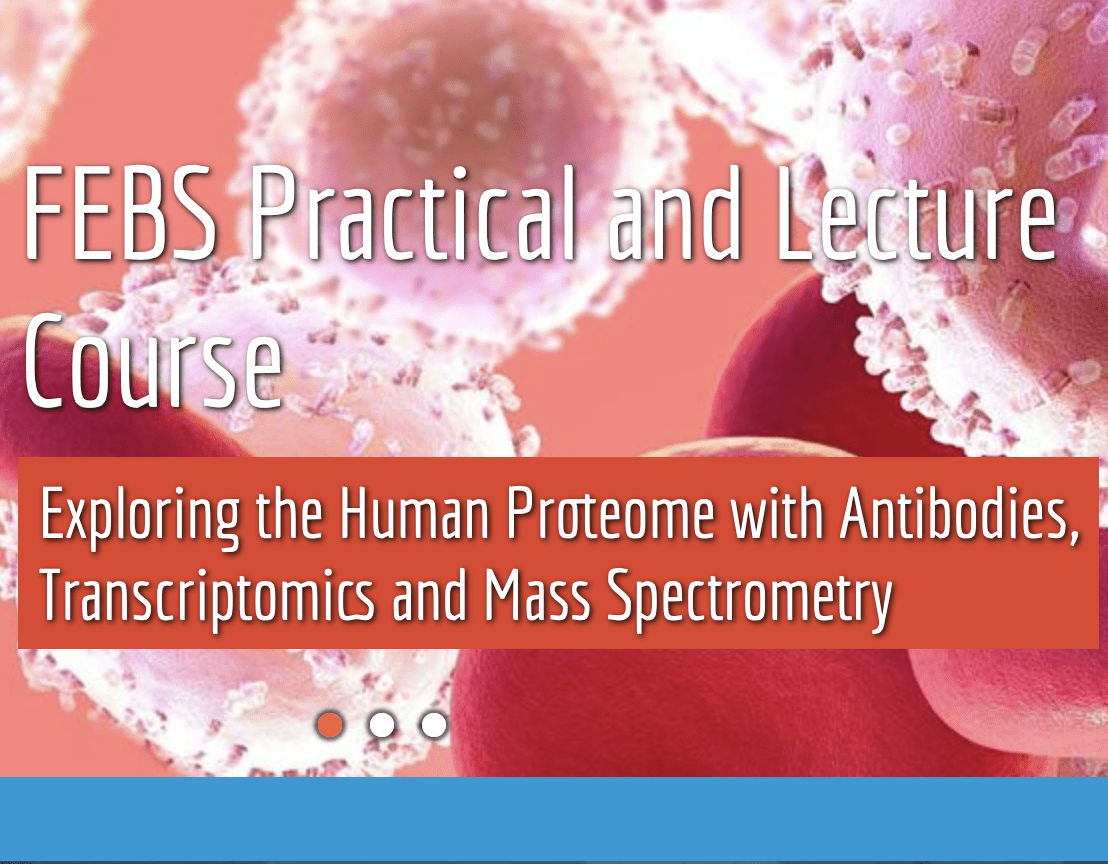 FEBS Practical and Lecture Course

Exploring the Human Proteome with Antibodies, Transcriptomics and Mass Spectrometry